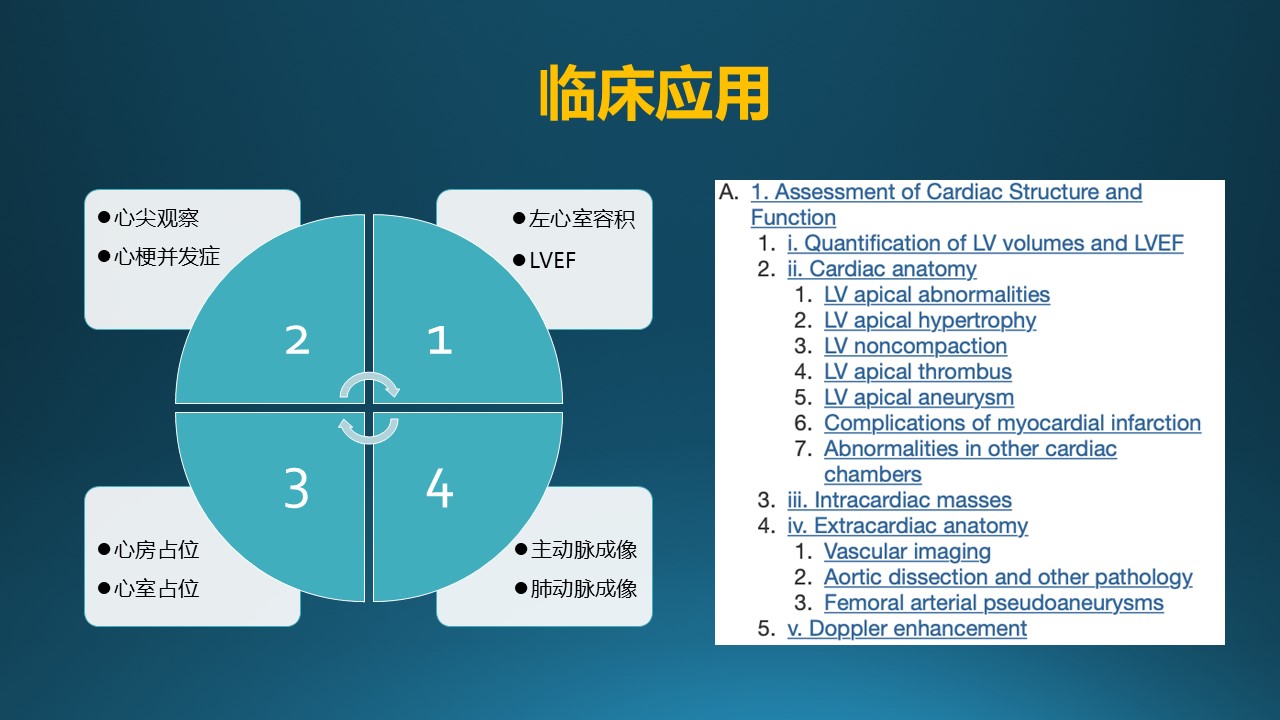 临床应用

●心尖观察
●心梗并发症

●左心室容积
●LVEF

2

1

3

4

●心房占位
●心室占位

●主动脉成像
●肺动脉成像

A. 1. Assessment of Cardiac Structure and Function
1. i. Quantification of LV volumes and LVEF
2. ii. Cardiac anatomy
1. LV apical abnormalities
2. LV apical hypertrophy
3. LV noncompaction
4. LV apical thrombus
5. LV apical aneurysm
6. Complications of myocardial infarction
7. Abnormalities in other cardiac chambers
3. iii. Intracardiac masses
4. iv. Extracardiac anatomy
1. Vascular imaging
2. Aortic dissection and other pathology
3. Femoral arterial pseudoaneurysms
5. v. Doppler enhancement